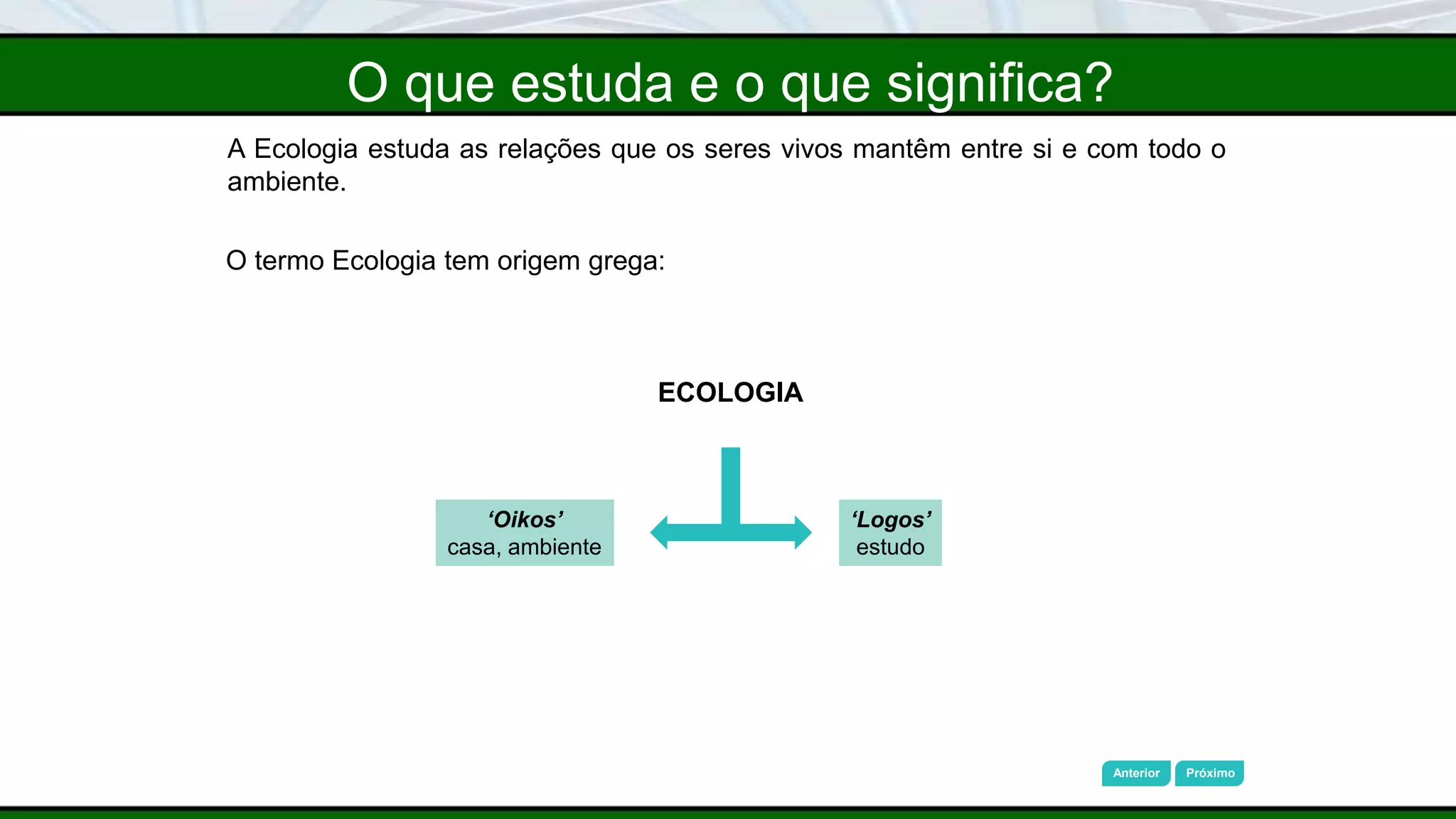 O que estuda e o que significa?

A Ecologia estuda as relações que os seres vivos mantêm entre si e com todo o ambiente.

O termo Ecologia tem origem grega:

ECOLOGIA

‘Oikos’
casa, ambiente

‘Logos’
estudo

Anterior Próximo